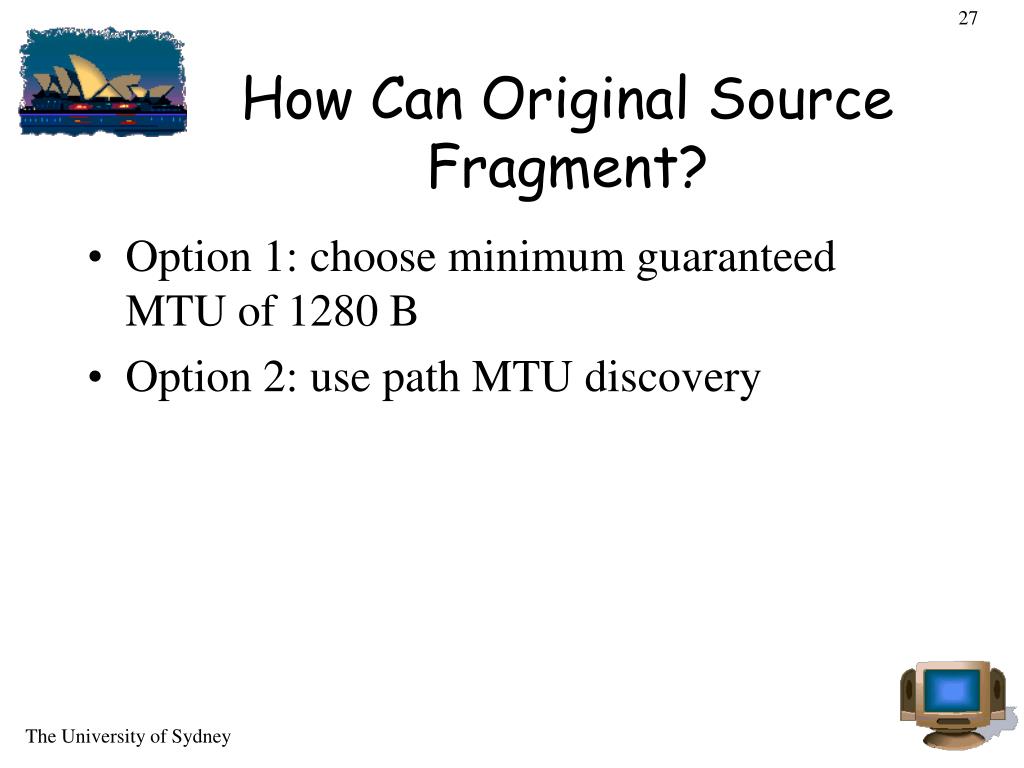 27

How Can Original Source Fragment?

• Option 1: choose minimum guaranteed MTU of 1280 B
• Option 2: use path MTU discovery

The University of Sydney